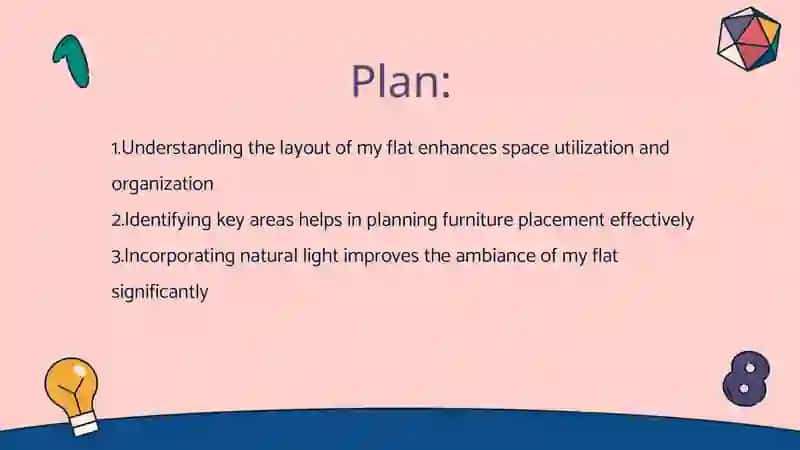 Plan:

1.Understanding the layout of my flat enhances space utilization and organization
2.Identifying key areas helps in planning furniture placement effectively
3.Incorporating natural light improves the ambiance of my flat significantly